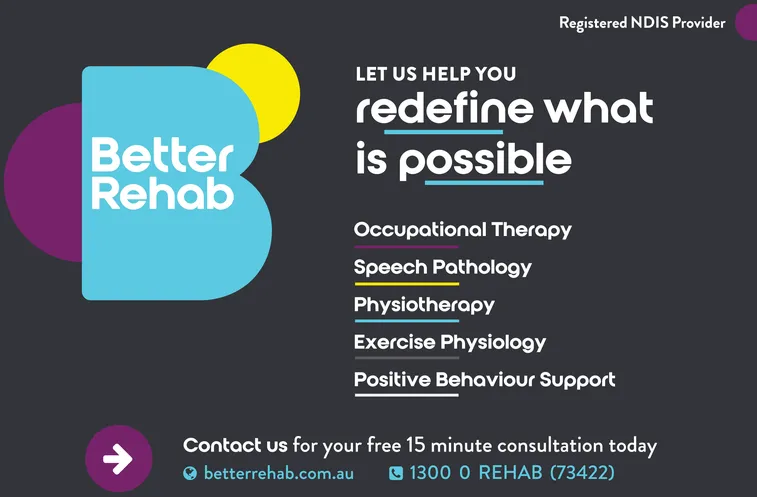 Registered NDIS Provider

Better Rehab

LET US HELP YOU
redefine what is possible

Occupational Therapy
Speech Pathology
Physiotherapy
Exercise Physiology
Positive Behaviour Support

Contact us for your free 15 minute consultation today
betterrehab.com.au
1300 0 REHAB (73422)